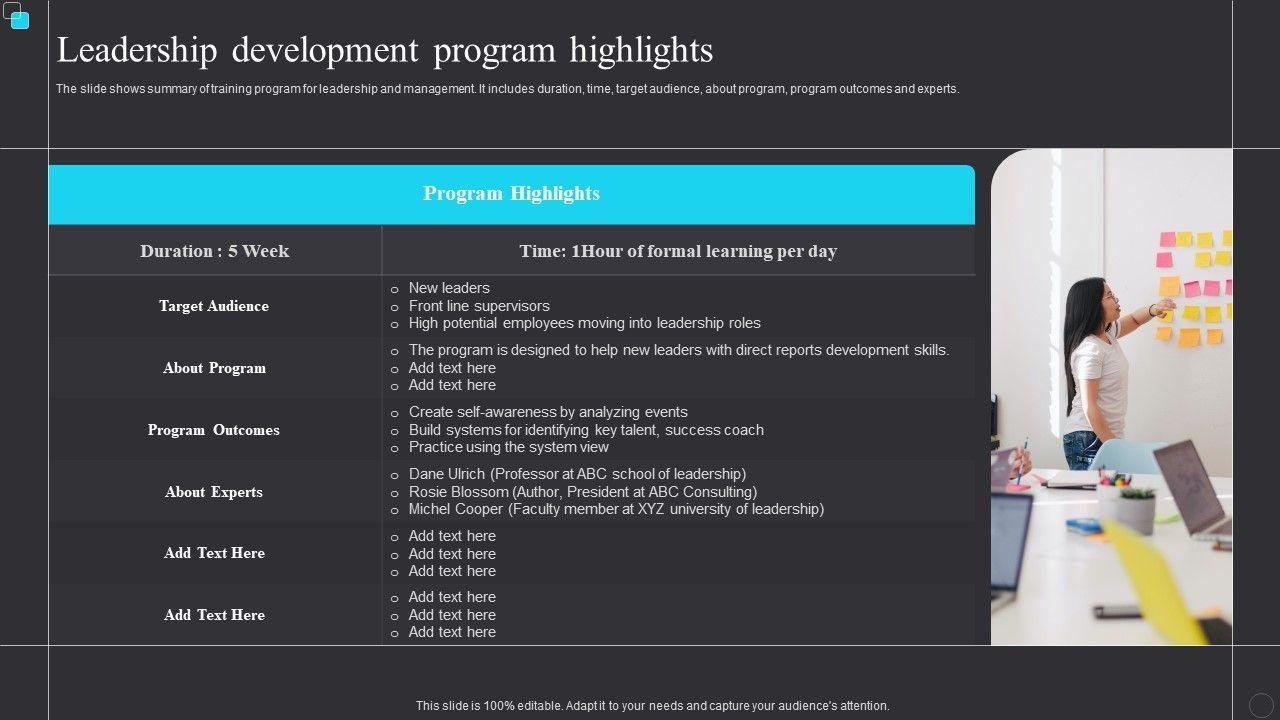 Leadership development program highlights

The slide shows summary of training program for leadership and management. It includes duration, time, target audience, about program, program outcomes and experts.

Program Highlights

| Duration : 5 Week | Time: 1Hour of formal learning per day |
|---|---|
| Target Audience | o New leaders<br>o Front line supervisors<br>o High potential employees moving into leadership roles |
| About Program | o The program is designed to help new leaders with direct reports development skills.<br>o Add text here<br>o Add text here |
| Program Outcomes | o Create self-awareness by analyzing events<br>o Build systems for identifying key talent, success coach<br>o Practice using the system view |
| About Experts | o Dane Ulrich (Professor at ABC school of leadership)<br>o Rosie Blossom (Author, President at ABC Consulting)<br>o Michel Cooper (Faculty member at XYZ university of leadership) |
| Add Text Here | o Add text here<br>o Add text here<br>o Add text here |
| Add Text Here | o Add text here<br>o Add text here<br>o Add text here |

This slide is 100% editable. Adapt it to your needs and capture your audience's attention.